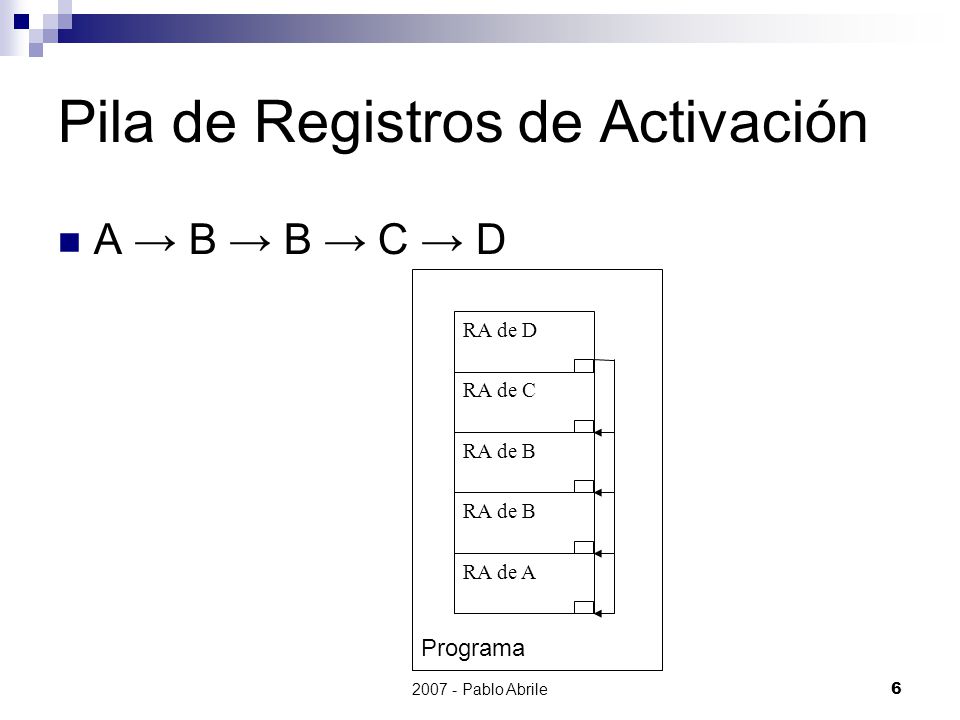 Pila de Registros de Activación

A → B → B → C → D

RA de D

RA de C

RA de B

RA de B

RA de A

Programa

2007 - Pablo Abrile

6